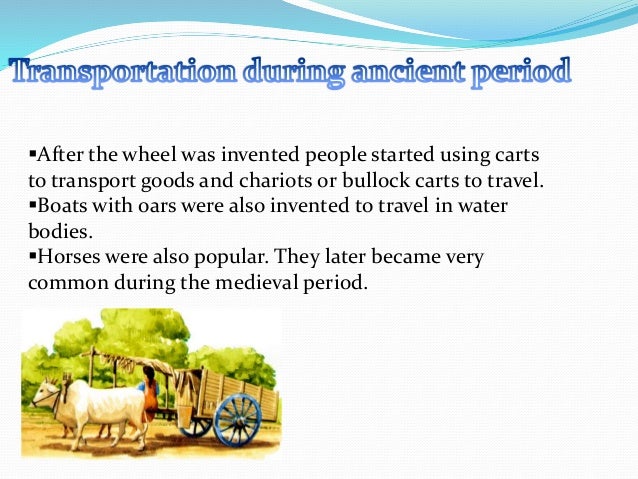 Transportation during ancient period

▪After the wheel was invented people started using carts to transport goods and chariots or bullock carts to travel.
▪Boats with oars were also invented to travel in water bodies.
▪Horses were also popular. They later became very common during the medieval period.